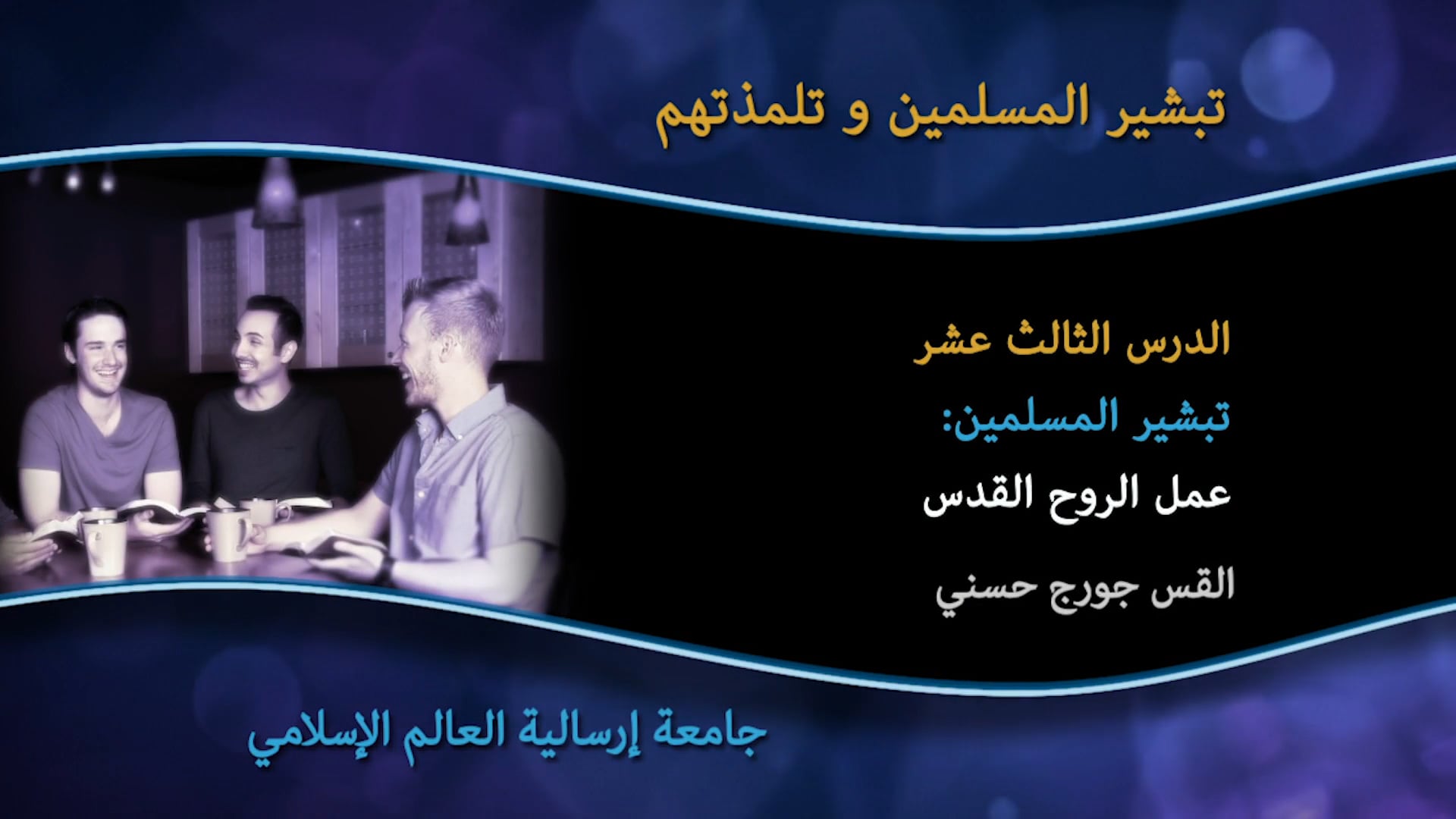 تبشير المسلمين و تلمذتهم

الدرس الثالث عشر

تبشير المسلمين:

عمل الروح القدس

القس جورج حسني

جامعة إرسالية العالم الإسلامي